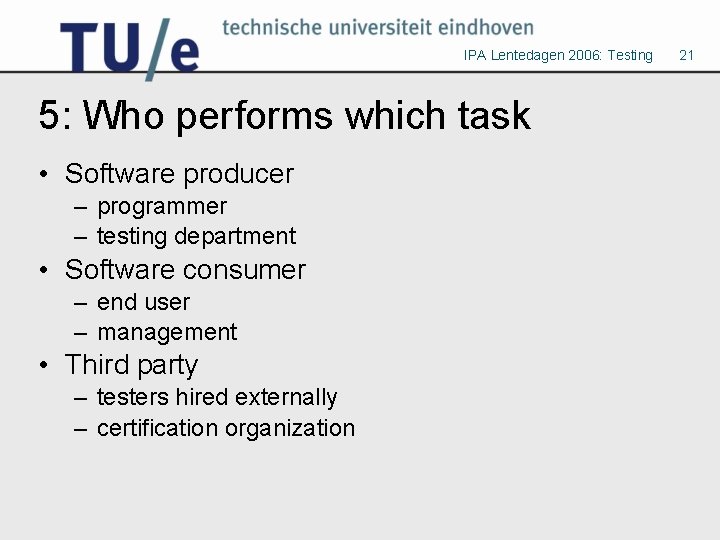 TU/e technische universiteit eindhoven

IPA Lentedagen 2006: Testing 21

5: Who performs which task

• Software producer
– programmer
– testing department
• Software consumer
– end user
– management
• Third party
– testers hired externally
– certification organization